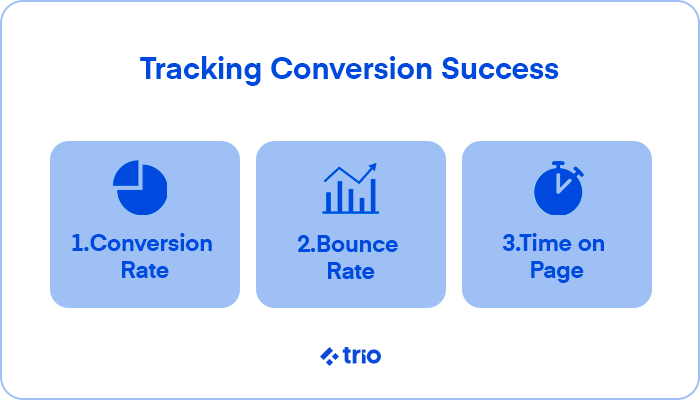 Tracking Conversion Success

1.Conversion Rate

2.Bounce Rate

3.Time on Page

trio